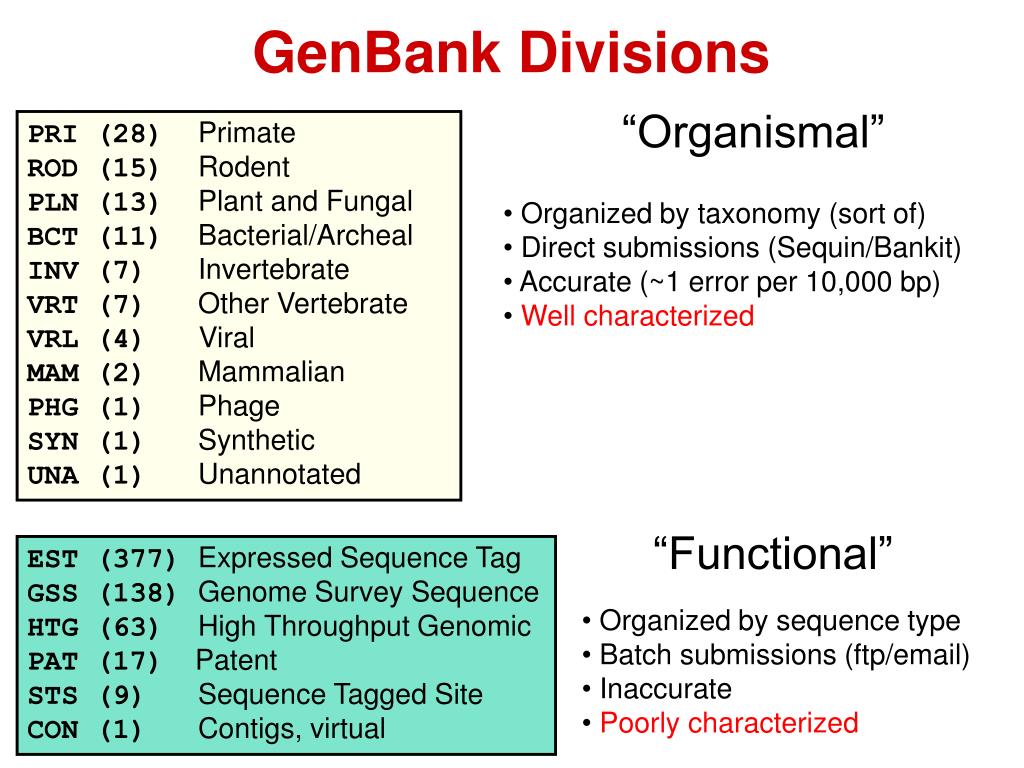 GenBank Divisions

PRI (28) Primate
ROD (15) Rodent
PLN (13) Plant and Fungal
BCT (11) Bacterial/Archeal
INV (7) Invertebrate
VRT (7) Other Vertebrate
VRL (4) Viral
MAM (2) Mammalian
PHG (1) Phage
SYN (1) Synthetic
UNA (1) Unannotated

“Organismal”

• Organized by taxonomy (sort of)
• Direct submissions (Sequin/Bankit)
• Accurate (~1 error per 10,000 bp)
• Well characterized

EST (377) Expressed Sequence Tag
GSS (138) Genome Survey Sequence
HTG (63) High Throughput Genomic
PAT (17) Patent
STS (9) Sequence Tagged Site
CON (1) Contigs, virtual

“Functional”

• Organized by sequence type
• Batch submissions (ftp/email)
• Inaccurate
• Poorly characterized